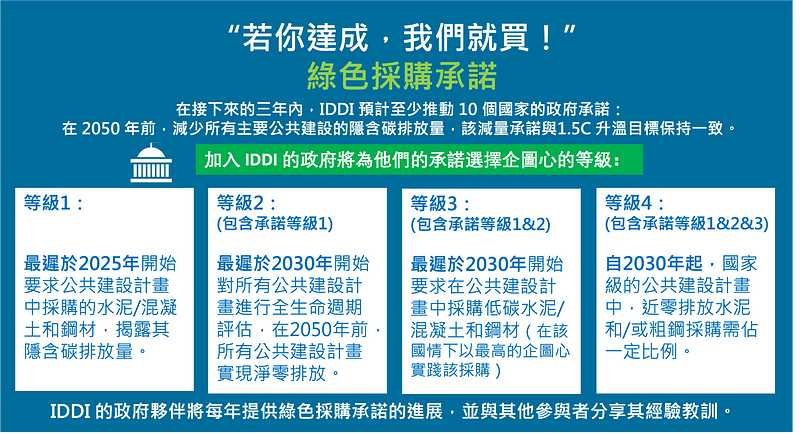 “若你達成，我們就買！”
綠色採購承諾

在接下來的三年內，IDDI 預計至少推動 10 個國家的政府承諾：
在 2050 年前，減少所有主要公共建設的隱含碳排放量，該減量承諾與1.5C 升溫目標保持一致。

加入 IDDI 的政府將為他們的承諾選擇企圖心的等級：

等級1：

最遲於2025年開始要求公共建設計畫中採購的水泥/混凝土和鋼材，揭露其隱含碳排放量。

等級2：
(包含承諾等級1)

最遲於2030年開始對所有公共建設計畫進行全生命週期評估，在2050年前，所有公共建設計畫實現淨零排放。

等級3：
(包含承諾等級1&2)

最遲於2030年開始要求在公共建設計畫中採購低碳水泥/混凝土和鋼材（在該國情下以最高的企圖心實踐該採購）

等級4：
(包含承諾等級1&2&3)

自2030年起，國家級的公共建設計畫中，近零排放水泥和/或粗鋼採購需佔一定比例。

IDDI 的政府夥伴將每年提供綠色採購承諾的進展，並與其他參與者分享其經驗教訓。